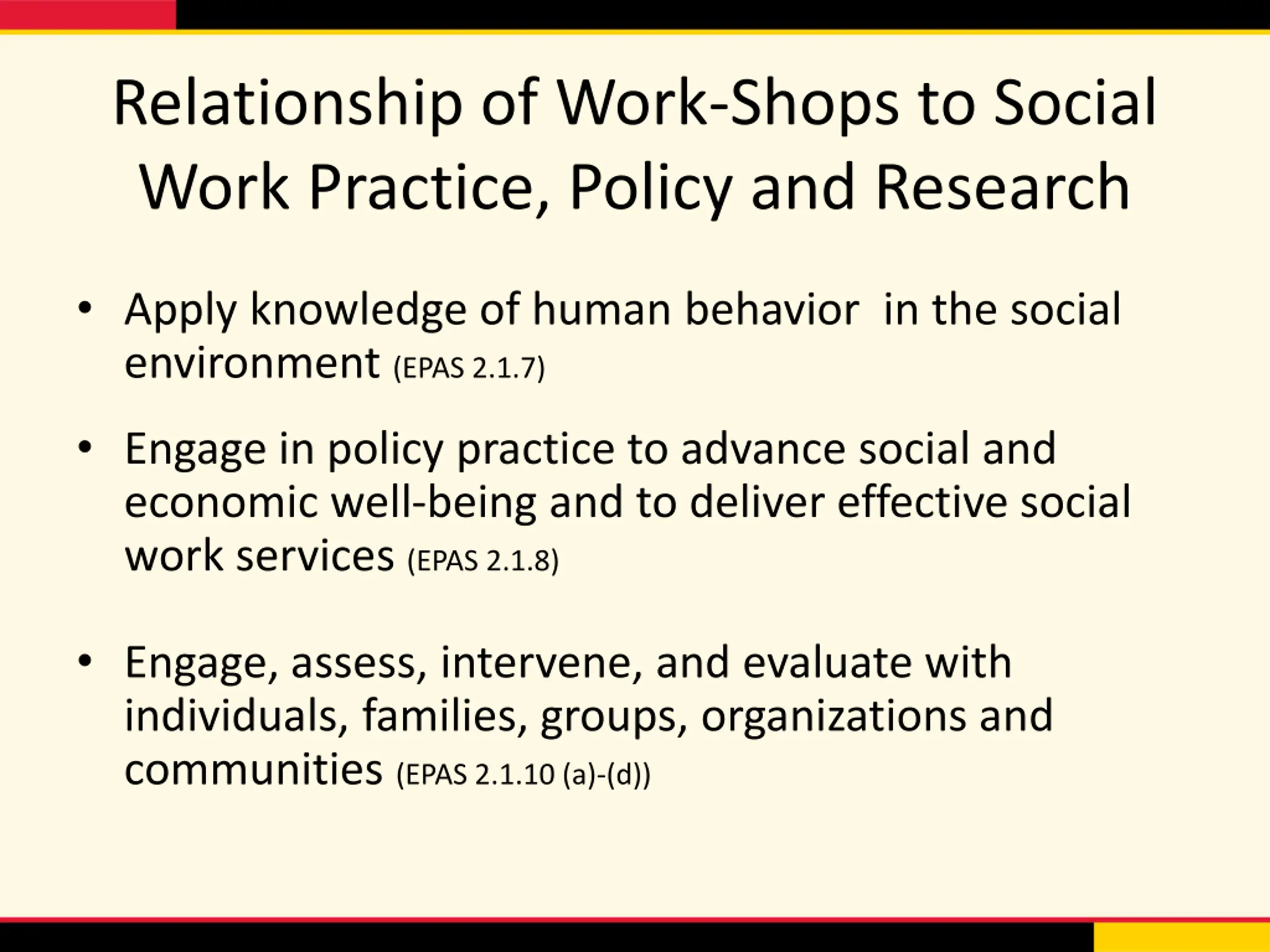 Relationship of Work-Shops to Social Work Practice, Policy and Research

• Apply knowledge of human behavior  in the social environment (EPAS 2.1.7)

• Engage in policy practice to advance social and economic well-being and to deliver effective social work services (EPAS 2.1.8)

• Engage, assess, intervene, and evaluate with individuals, families, groups, organizations and communities (EPAS 2.1.10 (a)-(d))